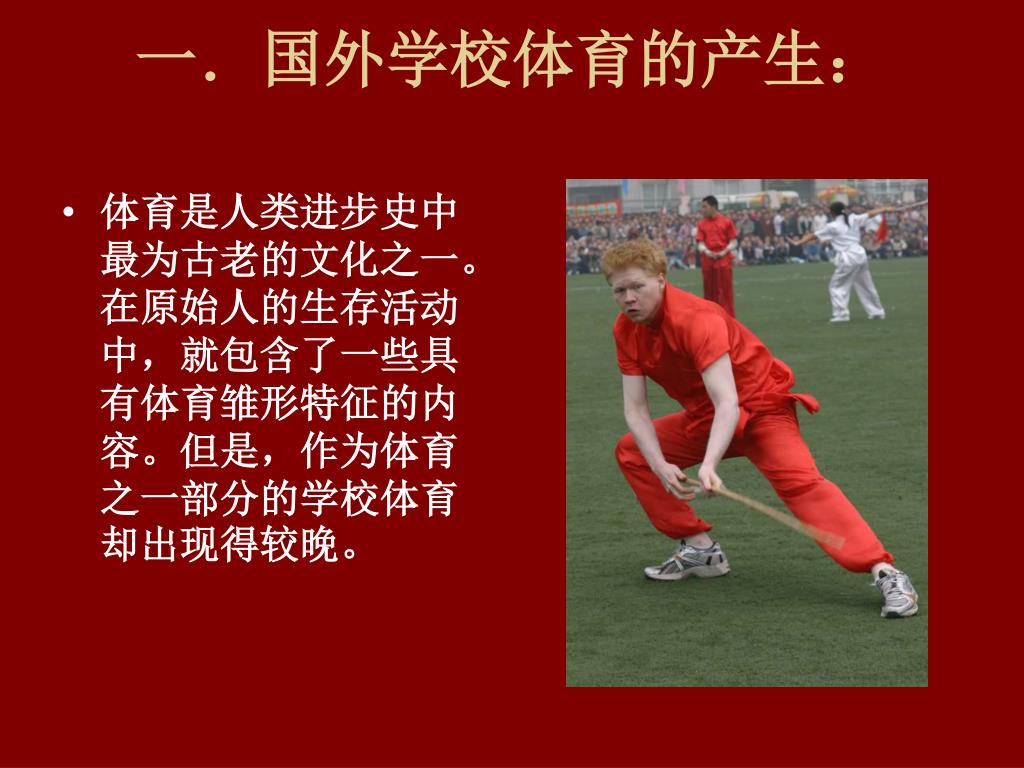 一．国外学校体育的产生：

• 体育是人类进步史中最为古老的文化之一。在原始人的生存活动中，就包含了一些具有体育雏形特征的内容。但是，作为体育之一部分的学校体育却出现得较晚。